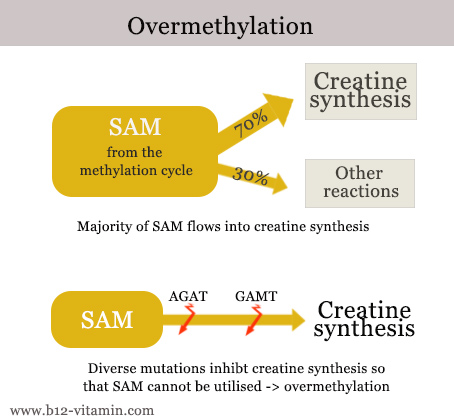 Overmethylation

SAM
from the methylation cycle

70%

30%

Creatine synthesis

Other reactions

Majority of SAM flows into creatine synthesis

SAM

AGAT

GAMT

Creatine synthesis

Diverse mutations inhibt creatine synthesis so that SAM cannot be utilised -> overmethylation

www.b12-vitamin.com